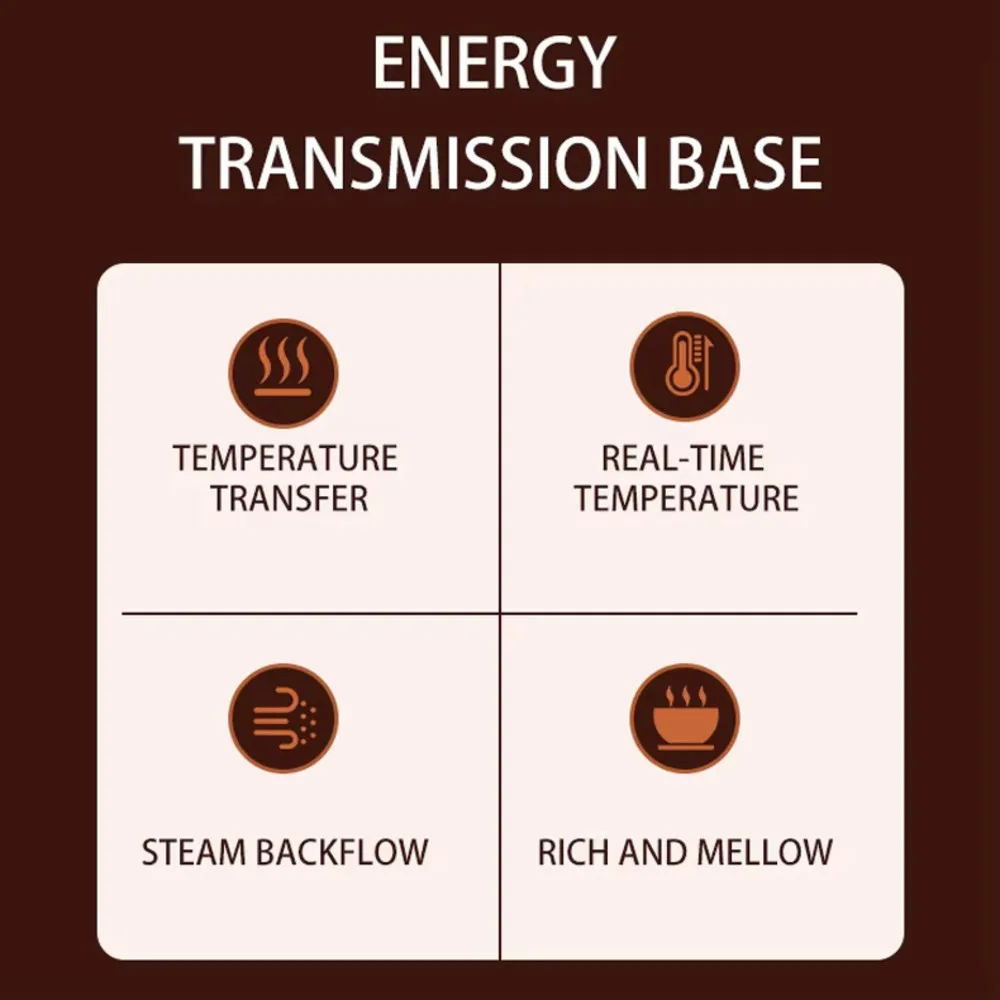 ENERGY
TRANSMISSION BASE

TEMPERATURE TRANSFER

REAL-TIME TEMPERATURE

STEAM BACKFLOW

RICH AND MELLOW